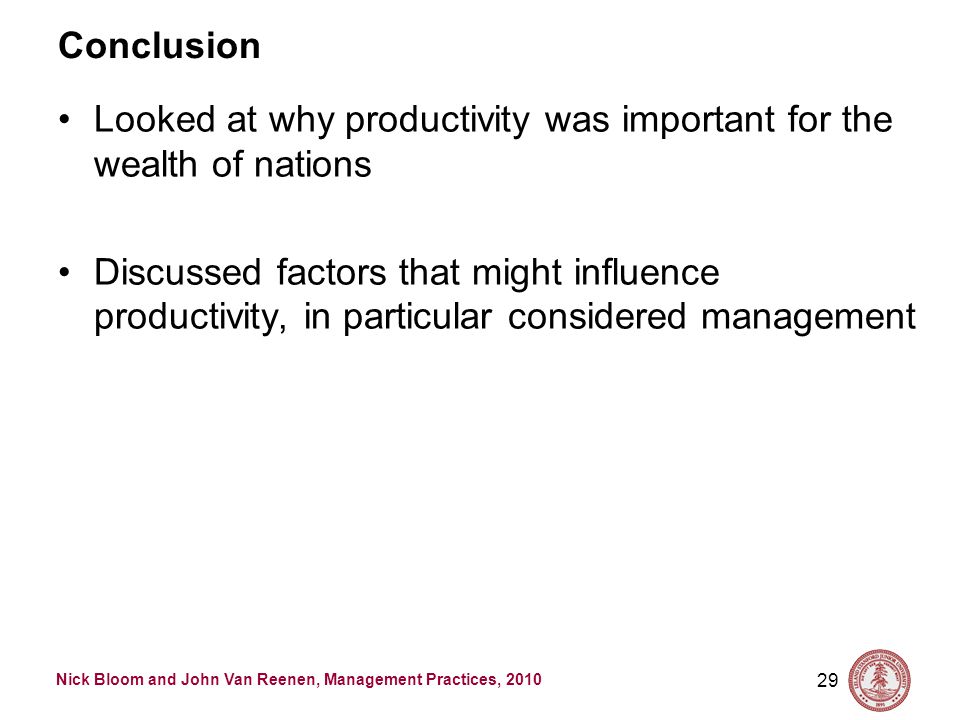 Conclusion

• Looked at why productivity was important for the wealth of nations

• Discussed factors that might influence productivity, in particular considered management

Nick Bloom and John Van Reenen, Management Practices, 2010

29